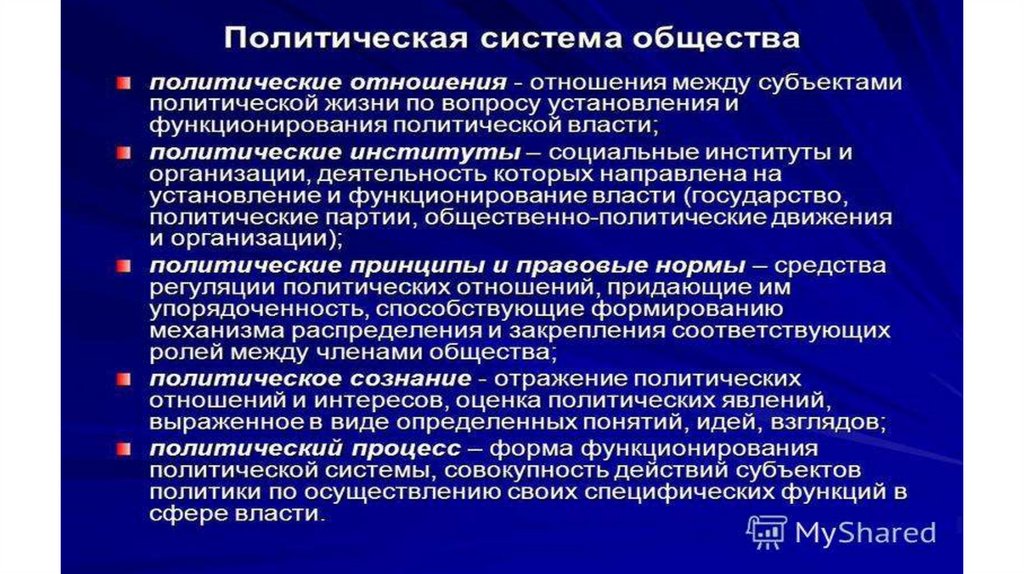 Политическая система общества

политические отношения - отношения между субъектами политической жизни по вопросу установления и функционирования политической власти;

политические институты – социальные институты и организации, деятельность которых направлена на установление и функционирование власти (государство, политические партии, общественно-политические движения и организации);

политические принципы и правовые нормы – средства регуляции политических отношений, придающие им упорядоченность, способствующие формированию механизма распределения и закрепления соответствующих ролей между членами общества;

политическое сознание - отражение политических отношений и интересов, оценка политических явлений, выраженное в виде определенных понятий, идей, взглядов;

политический процесс – форма функционирования политической системы, совокупность действий субъектов политики по осуществлению своих специфических функций в сфере власти.

MyShared